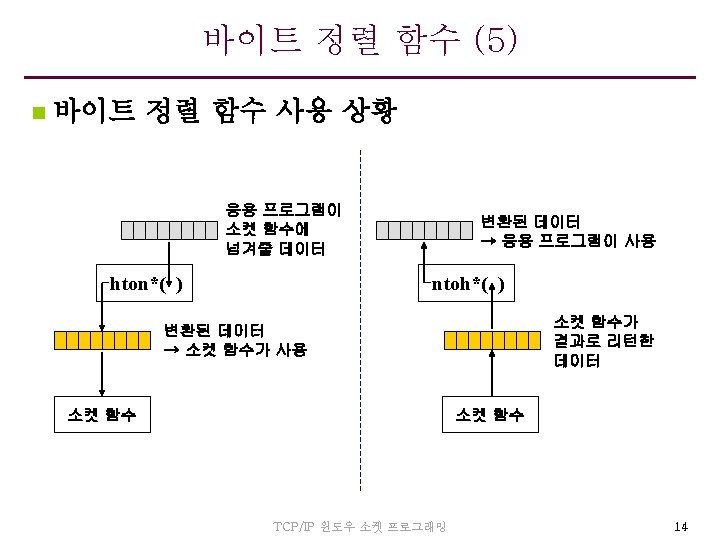 바이트 정렬 함수 (5)

바이트 정렬 함수 사용 상황

응용 프로그램이 소켓 함수에 넘겨줄 데이터

hton*( )

변환된 데이터 → 소켓 함수가 사용

소켓 함수

변환된 데이터 → 응용 프로그램이 사용

ntoh*( )

소켓 함수가 결과로 리턴한 데이터

소켓 함수

TCP/IP 윈도우 소켓 프로그래밍

14